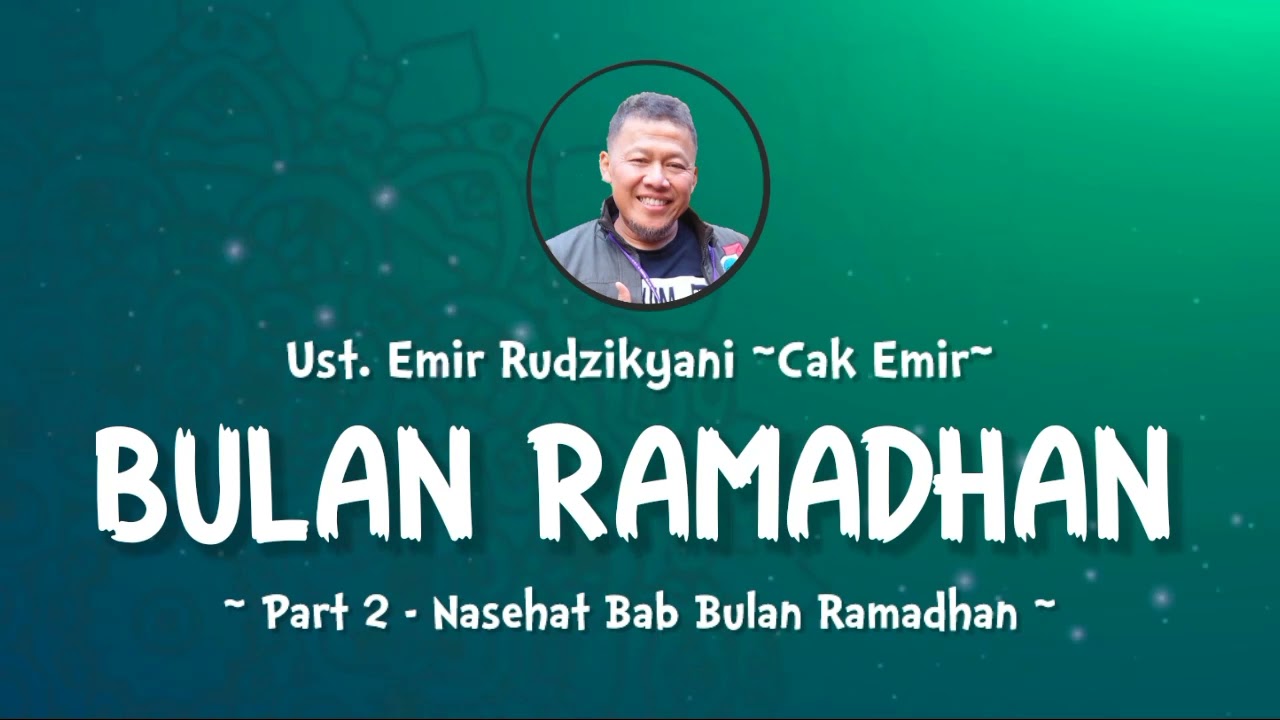 Ust. Emir Rudzikyani ~Cak Emir~

BULAN RAMADHAN

~ Part 2 - Nasehat Bab Bulan Ramadhan ~